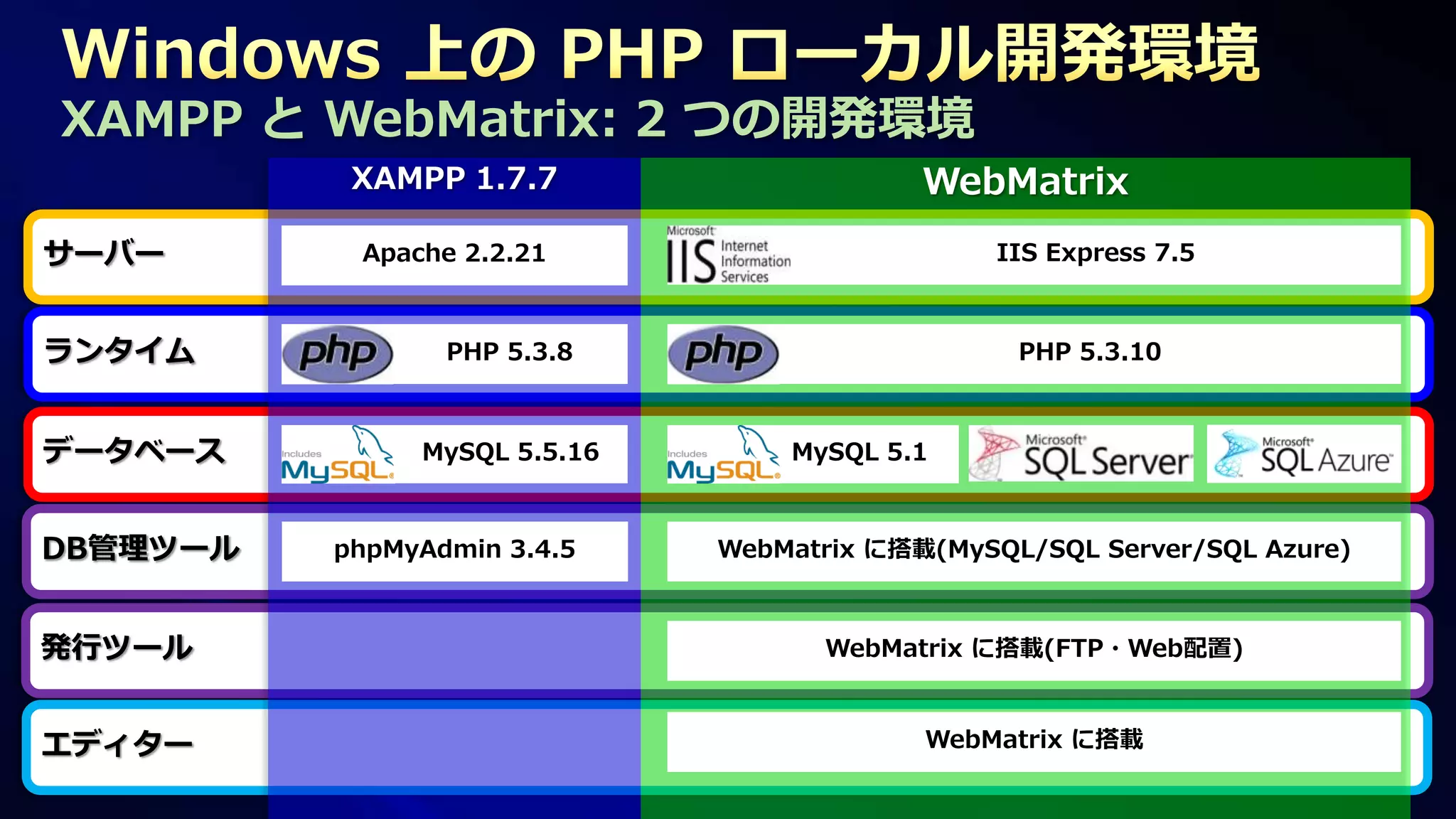 Windows 上の PHP ローカル開発環境
XAMPP と WebMatrix: 2 つの開発環境

| | XAMPP 1.7.7 | WebMatrix |
|---|---|---|
| サーバー | Apache 2.2.21 | Microsoft IIS Internet Information Services IIS Express 7.5 |
| ランタイム | php PHP 5.3.8 | php PHP 5.3.10 |
| データベース | Includes MySQL MySQL 5.5.16 | Includes MySQL MySQL 5.1 Microsoft SQL Server Microsoft SQL Azure |
| DB管理ツール | phpMyAdmin 3.4.5 | WebMatrix に搭載(MySQL/SQL Server/SQL Azure) |
| 発行ツール | | WebMatrix に搭載(FTP・Web配置) |
| エディター | | WebMatrix に搭載 |